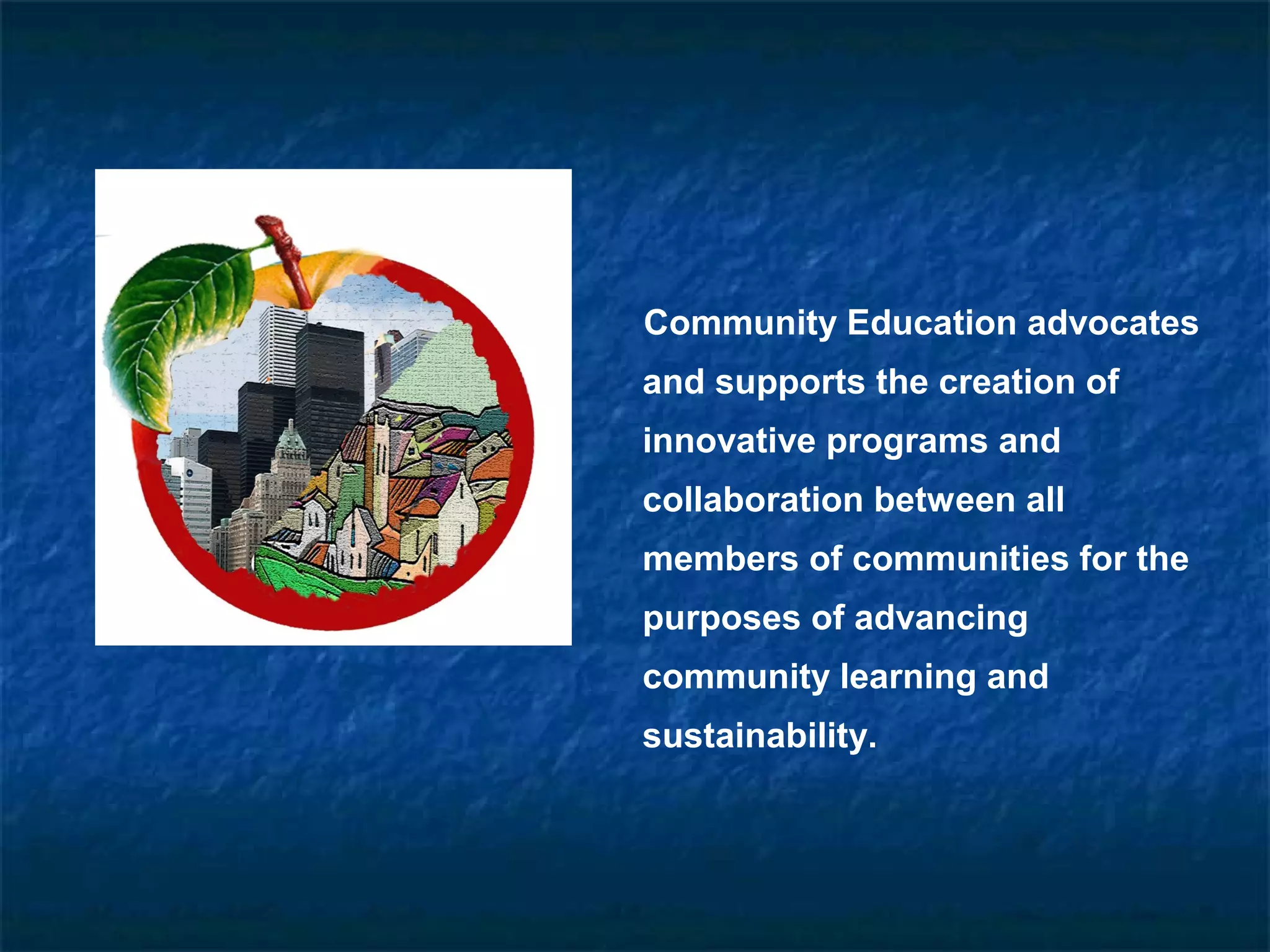 Community Education advocates and supports the creation of innovative programs and collaboration between all members of communities for the purposes of advancing community learning and sustainability.